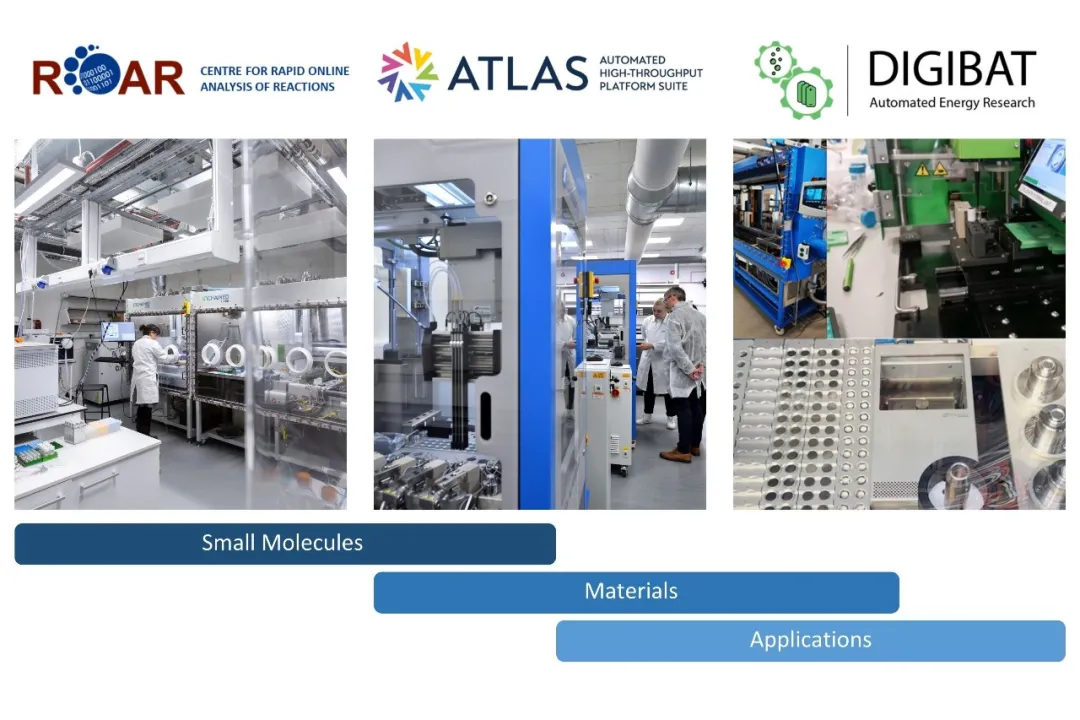 ROAR CENTRE FOR RAPID ONLINE ANALYSIS OF REACTIONS

ATLAS AUTOMATED HIGH-THROUGHPUT PLATFORM SUITE

DIGIBAT Automated Energy Research

Small Molecules

Materials

Applications